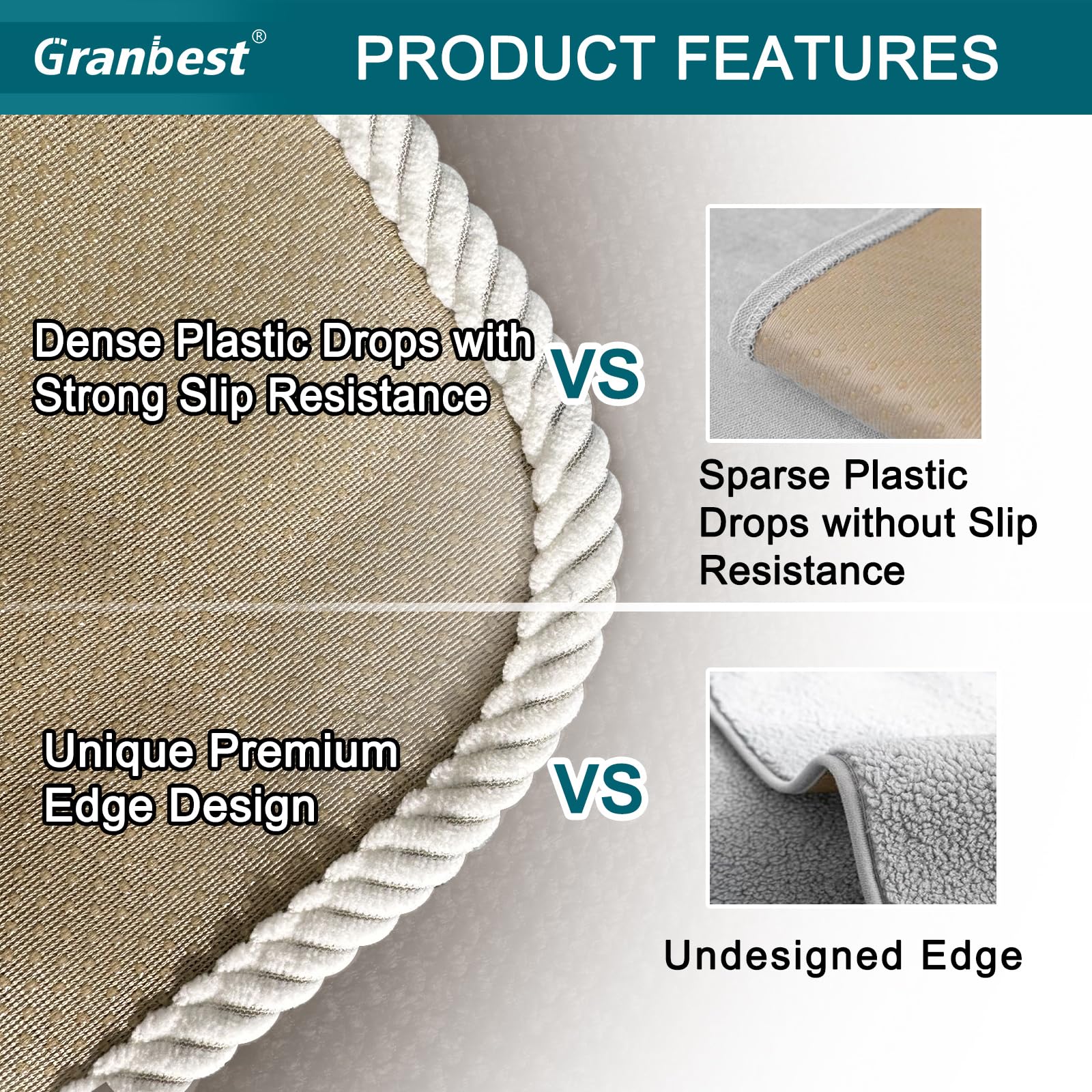 Granbest®

PRODUCT FEATURES

Dense Plastic Drops with Strong Slip Resistance

VS

Sparse Plastic Drops without Slip Resistance

Unique Premium Edge Design

VS

Undesigned Edge